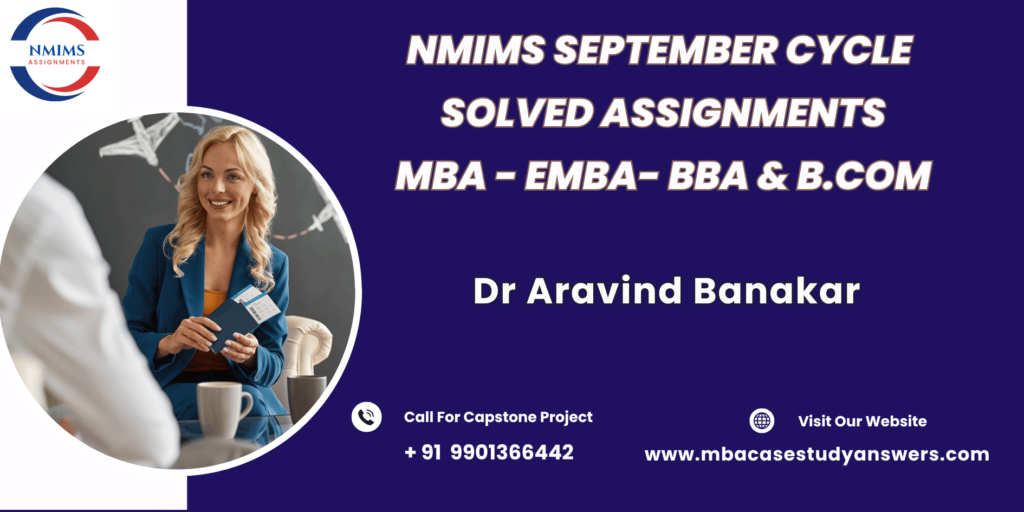 NMIMS
ASSIGNMENTS

NMIMS SEPTEMBER CYCLE
SOLVED ASSIGNMENTS
MBA - EMBA- BBA & B.COM

Dr Aravind Banakar

Call For Capstone Project
+ 91 9901366442

Visit Our Website
www.mbacasestudyanswers.com